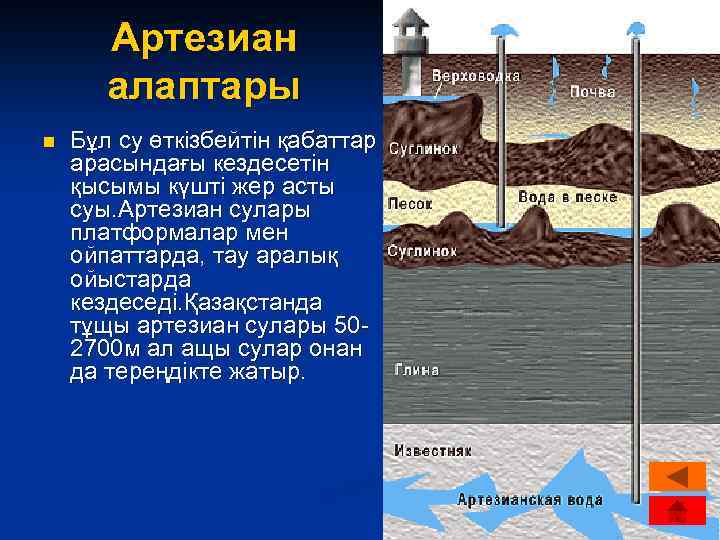 Артезиан алаптары

Бұл су өткізбейтін қабаттар арасындағы кездесетін қысымы күшті жер асты суы.Артезиан сулары платформалар мен ойпаттарда, тау аралық ойыстарда кездеседі.Қазақстанда тұщы артезиан сулары 50-2700м ал ащы сулар онан да тереңдікте жатыр.

Верховодка
Почва
Суглинок
Песок
Вода в песке
Суглинок
Глина
Известняк
Артезианская вода